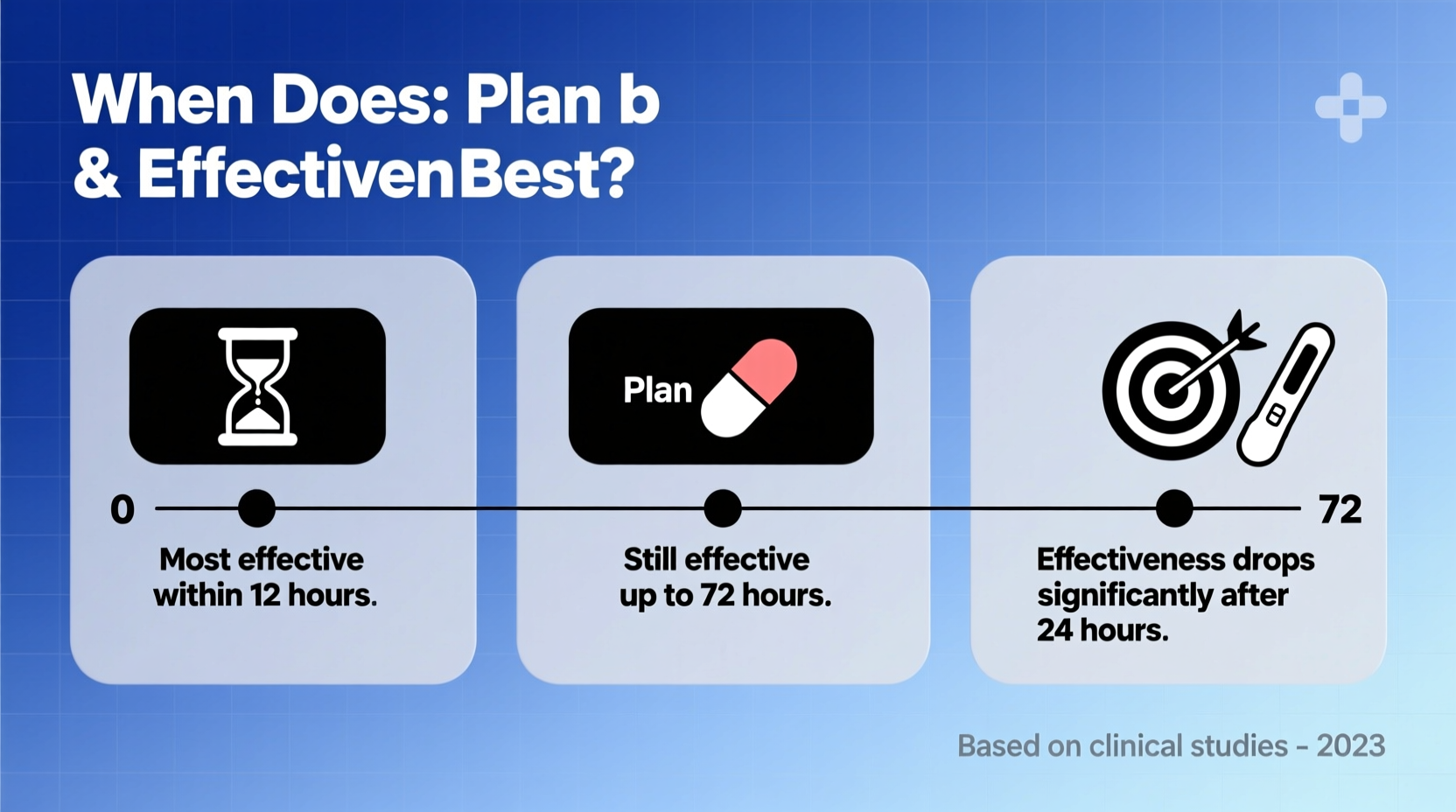 When Does: Plan b & EffectivenBest?

Plan

0

72

Most effective within 12 hours.

Still effective up to 72 hours.

Effectiveness drops significantly after 24 hours.

Based on clinical studies - 2023